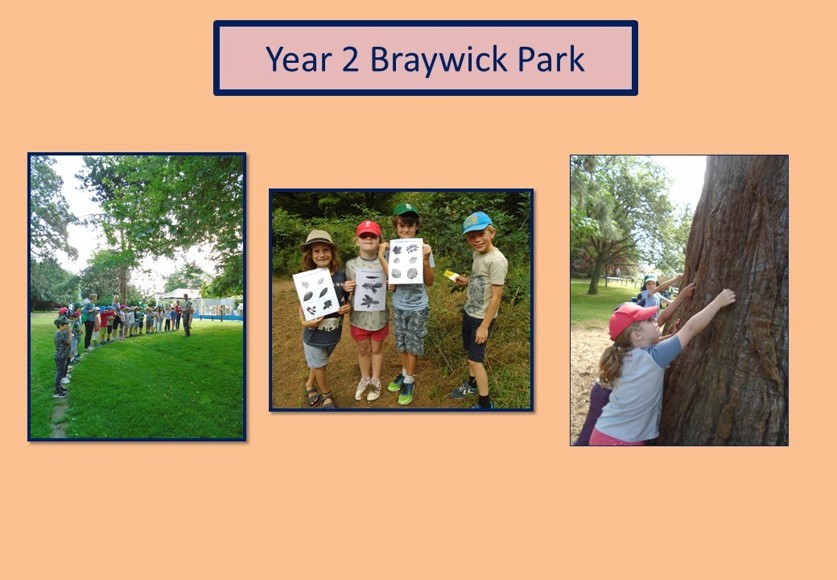 Year 2 Braywick Park